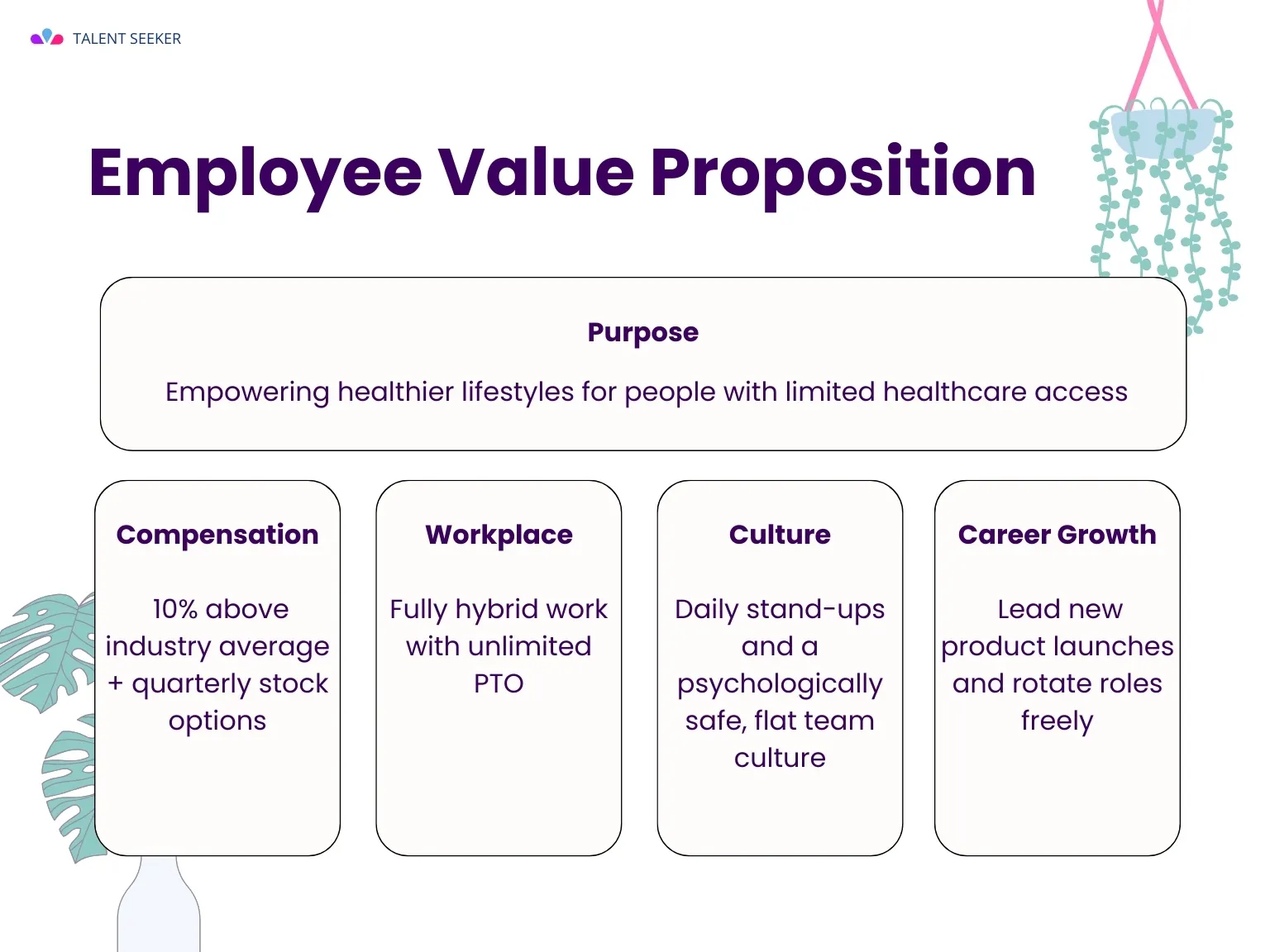 TALENT SEEKER

Employee Value Proposition

Purpose

Empowering healthier lifestyles for people with limited healthcare access

Compensation

10% above industry average + quarterly stock options

Workplace

Fully hybrid work with unlimited PTO

Culture

Daily stand-ups and a psychologically safe, flat team culture

Career Growth

Lead new product launches and rotate roles freely